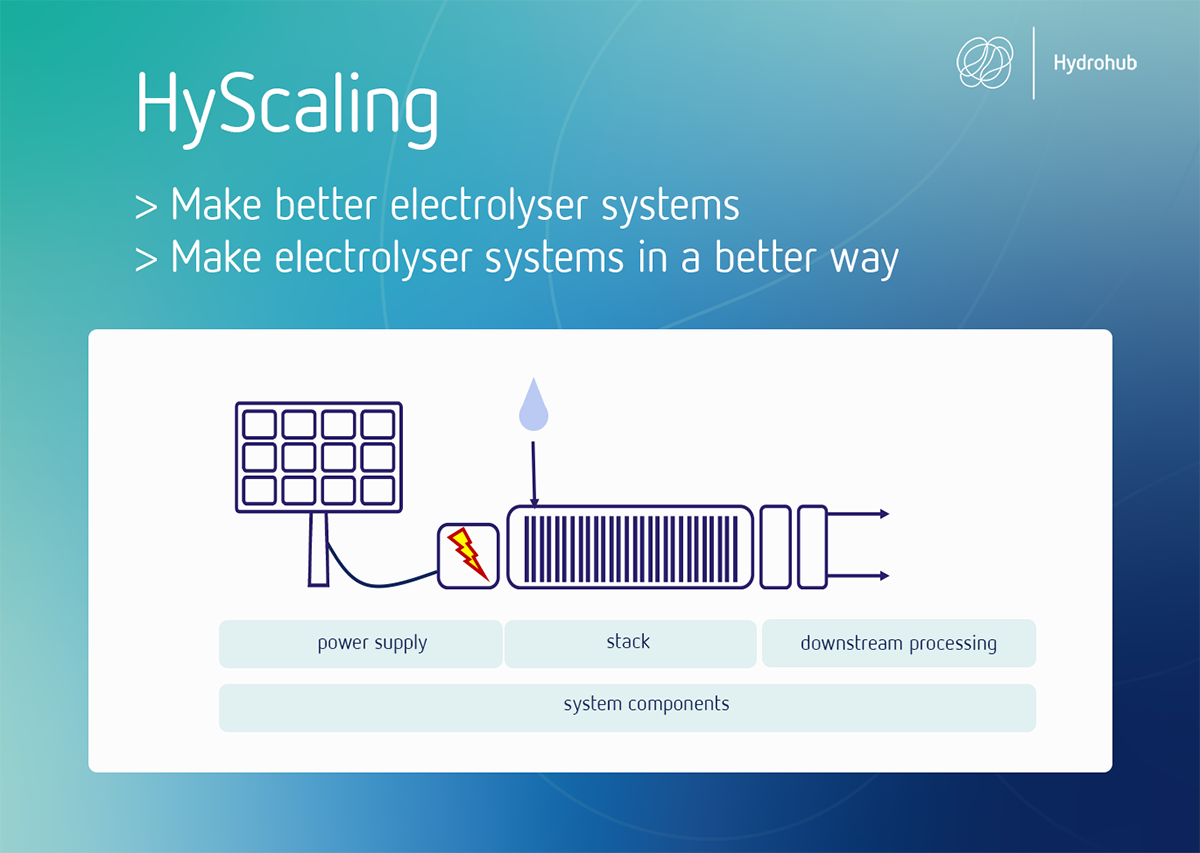 Hydrohub

HyScaling

> Make better electrolyser systems
> Make electrolyser systems in a better way

power supply
stack
downstream processing
system components